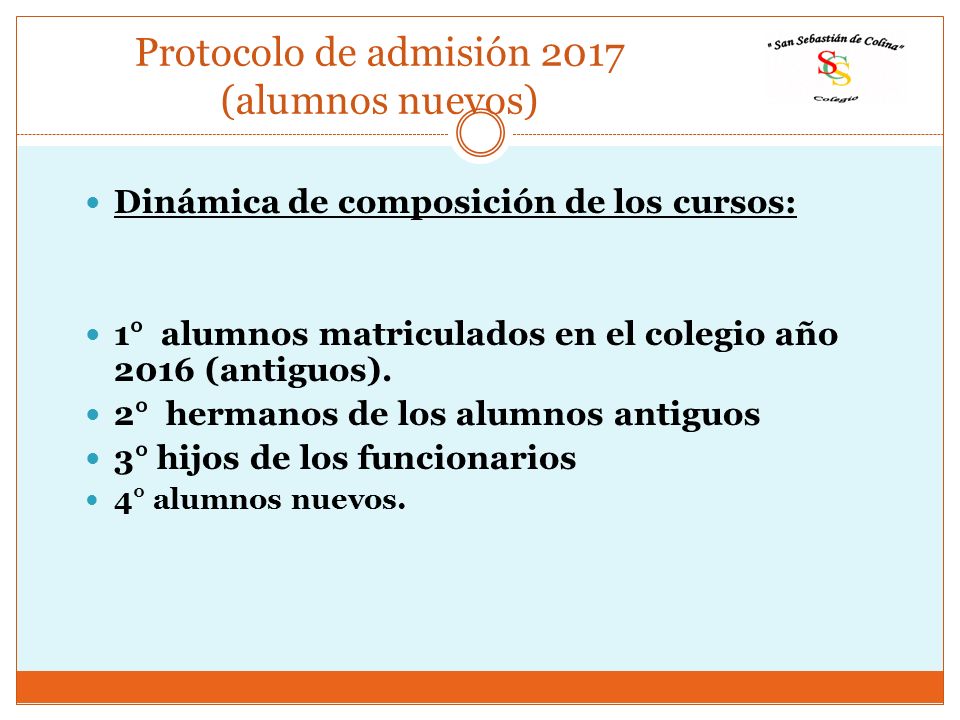 Protocolo de admisión 2017 (alumnos nuevos)

" San Sebastián de Colina"
SS
Colegio

Dinámica de composición de los cursos:

1° alumnos matriculados en el colegio año 2016 (antiguos).

2° hermanos de los alumnos antiguos

3° hijos de los funcionarios

4° alumnos nuevos.